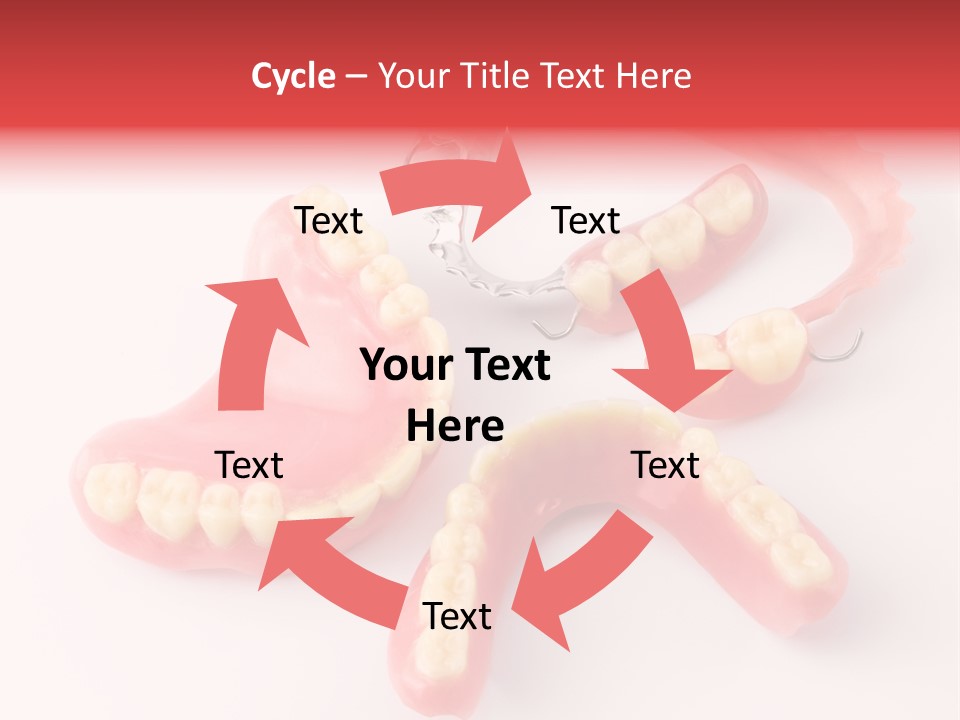 Cycle – Your Title Text Here

Text

Text

Your Text Here

Text

Text

Text